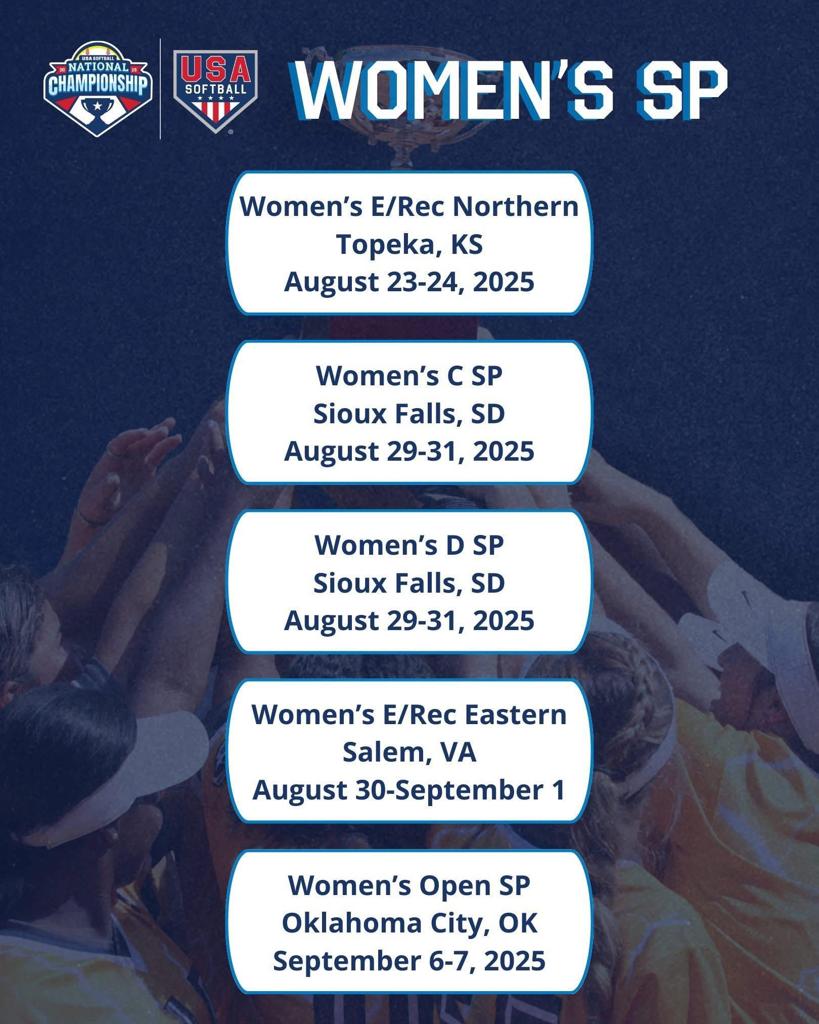 USA SOFTBALL NATIONAL CHAMPIONSHIP

USA SOFTBALL

WOMEN'S SP

Women's E/Rec Northern
Topeka, KS
August 23-24, 2025

Women's C SP
Sioux Falls, SD
August 29-31, 2025

Women's D SP
Sioux Falls, SD
August 29-31, 2025

Women's E/Rec Eastern
Salem, VA
August 30-September 1

Women's Open SP
Oklahoma City, OK
September 6-7, 2025